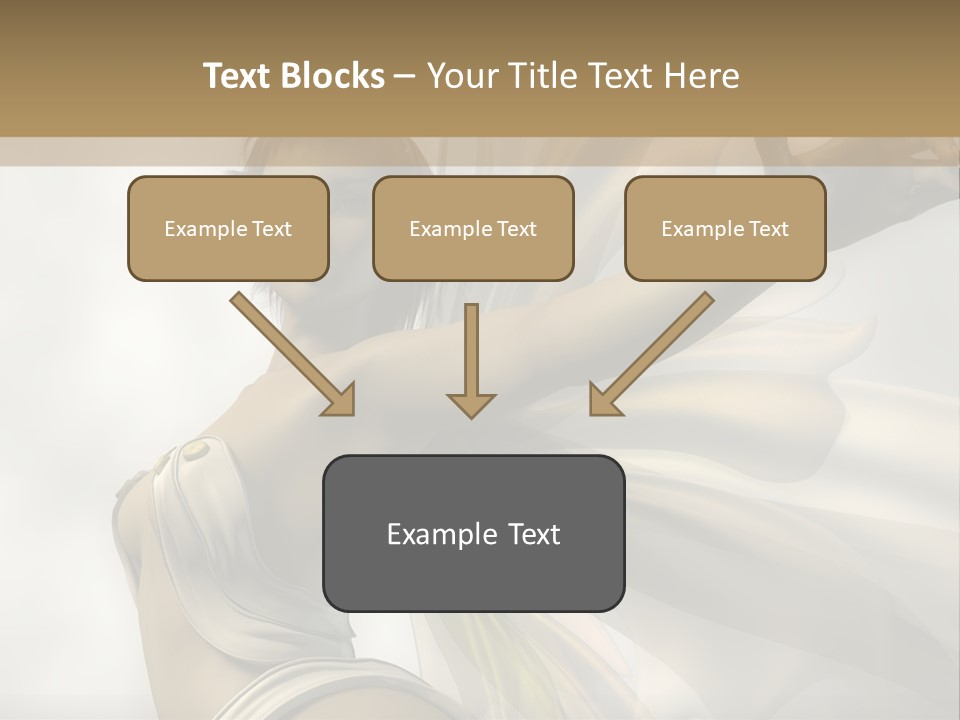 Text Blocks – Your Title Text Here

Example Text

Example Text

Example Text

Example Text